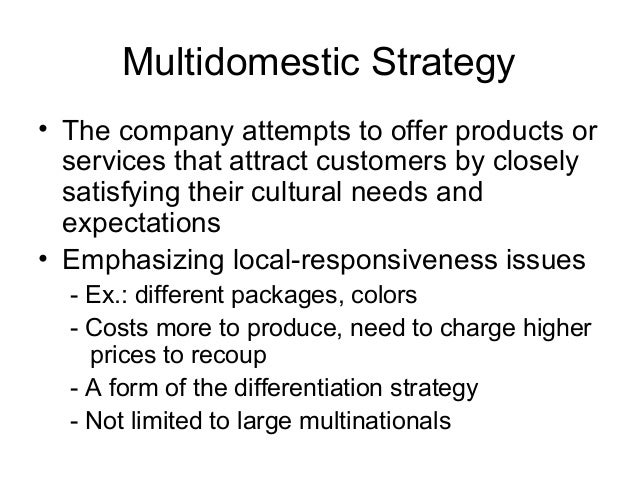 Multidomestic Strategy

• The company attempts to offer products or services that attract customers by closely satisfying their cultural needs and expectations

• Emphasizing local-responsiveness issues
- Ex.: different packages, colors
- Costs more to produce, need to charge higher prices to recoup
- A form of the differentiation strategy
- Not limited to large multinationals